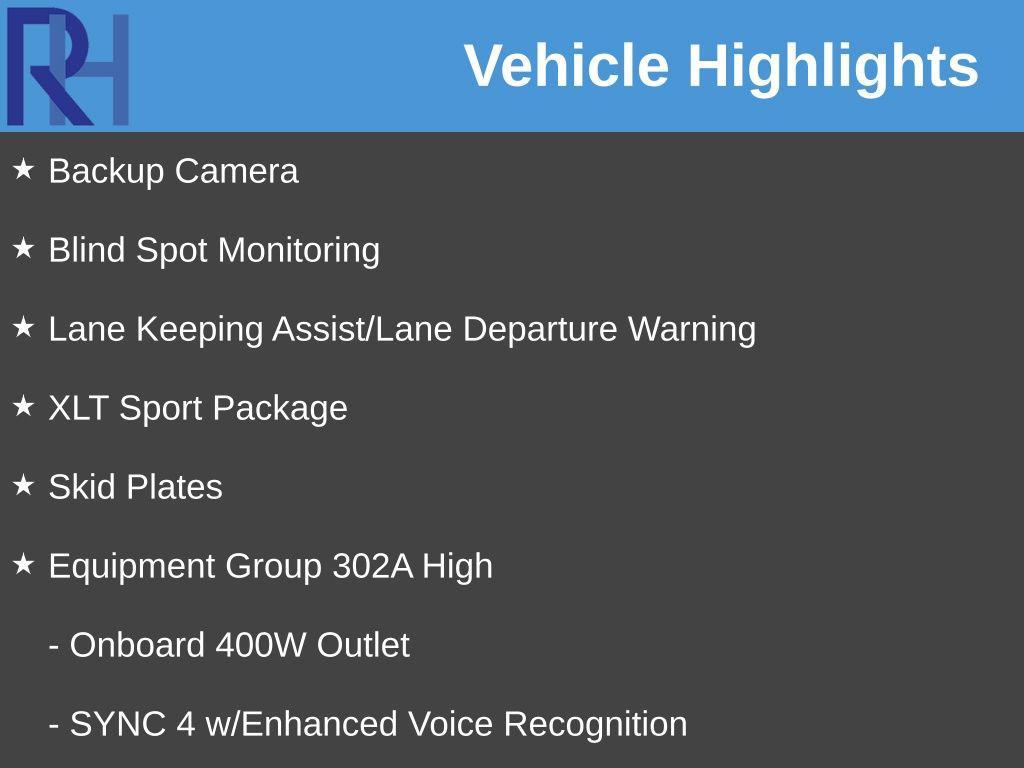 RH

Vehicle Highlights

★ Backup Camera

★ Blind Spot Monitoring

★ Lane Keeping Assist/Lane Departure Warning

★ XLT Sport Package

★ Skid Plates

★ Equipment Group 302A High

- Onboard 400W Outlet

- SYNC 4 w/Enhanced Voice Recognition